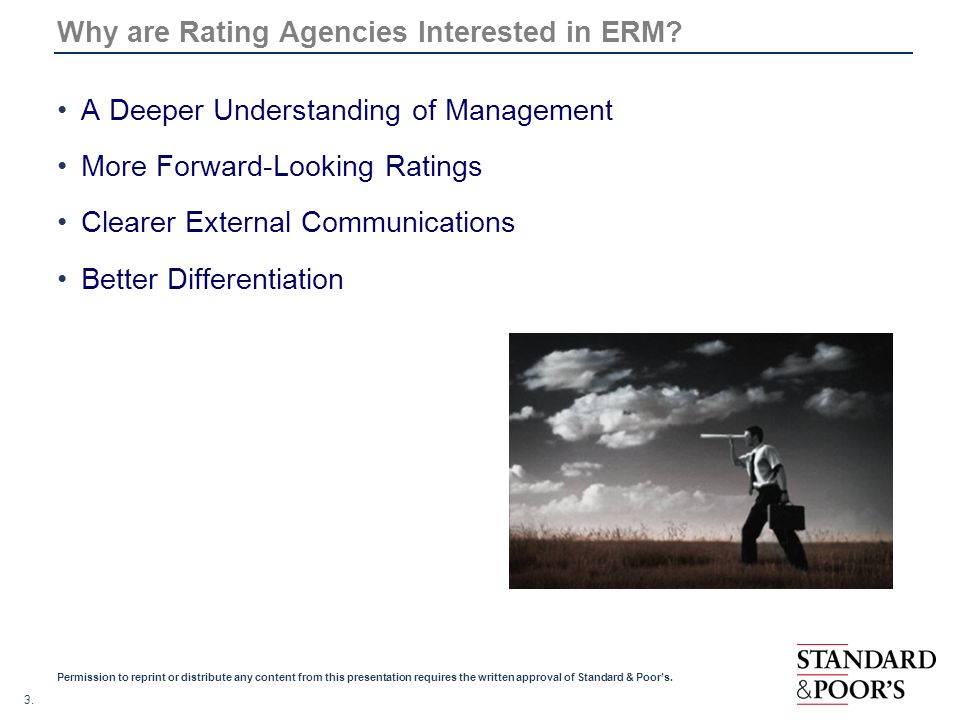 Why are Rating Agencies Interested in ERM?

• A Deeper Understanding of Management

• More Forward-Looking Ratings

• Clearer External Communications

• Better Differentiation

Permission to reprint or distribute any content from this presentation requires the written approval of Standard & Poor's.

3.

STANDARD
&POOR'S